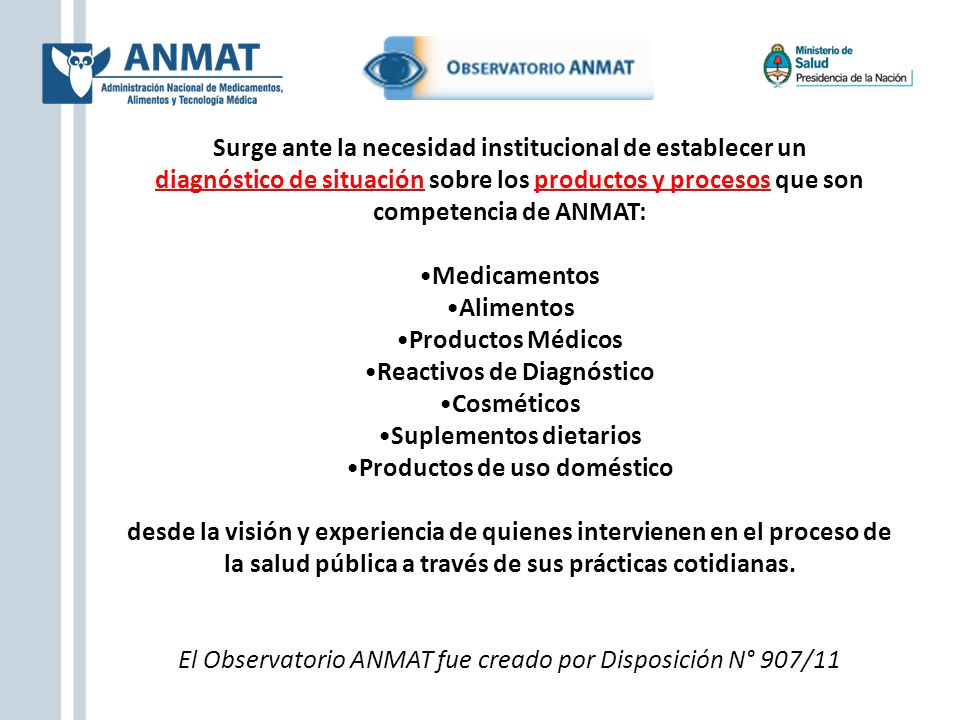 ANMAT
Administración Nacional de Medicamentos, Alimentos y Tecnología Médica

OBSERVATORIO ANMAT

Ministerio de Salud
Presidencia de la Nación

Surge ante la necesidad institucional de establecer un diagnóstico de situación sobre los productos y procesos que son competencia de ANMAT:

•Medicamentos
•Alimentos
•Productos Médicos
•Reactivos de Diagnóstico
•Cosméticos
•Suplementos dietarios
•Productos de uso doméstico

desde la visión y experiencia de quienes intervienen en el proceso de la salud pública a través de sus prácticas cotidianas.

El Observatorio ANMAT fue creado por Disposición N° 907/11